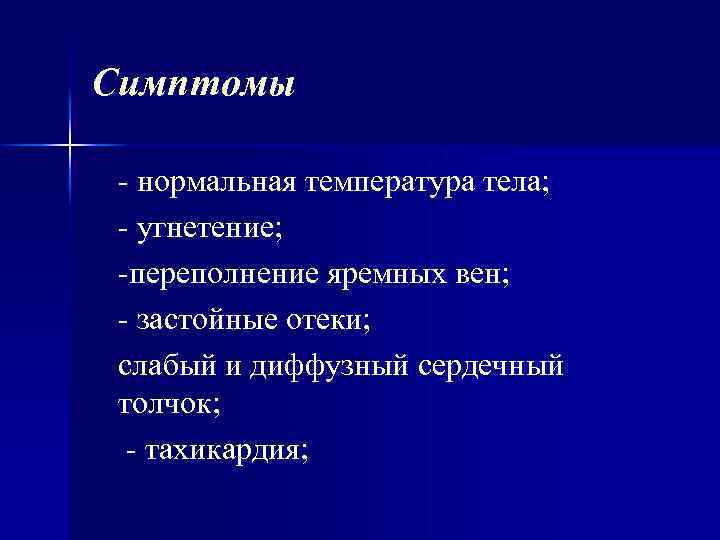 Симптомы

- нормальная температура тела;

- угнетение;

-переполнение яремных вен;

- застойные отеки;

слабый и диффузный сердечный толчок;

- тахикардия;